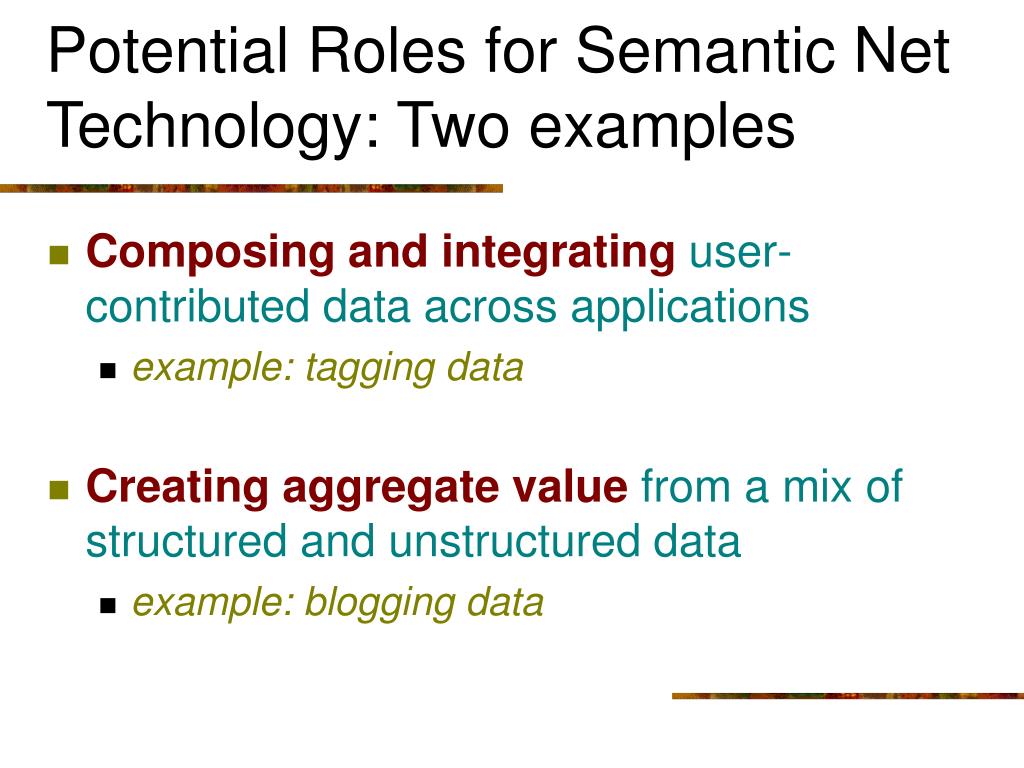 Potential Roles for Semantic Net Technology: Two examples

Composing and integrating user-contributed data across applications

example: tagging data

Creating aggregate value from a mix of structured and unstructured data

example: blogging data